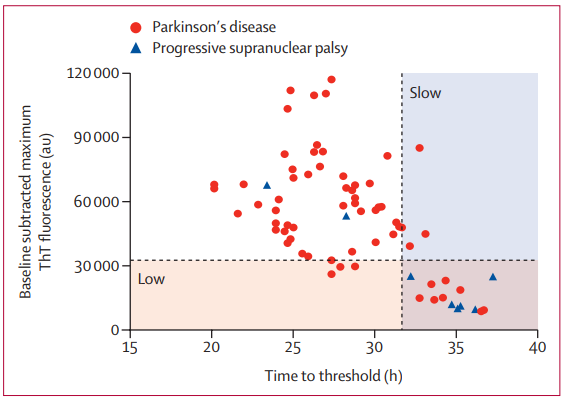 Parkinson's disease
Progressive supranuclear palsy

Baseline subtracted maximum ThT fluorescence (au)

120 000
90 000
60 000
30 000
0

Slow
Low

15
20
25
30
35
40

Time to threshold (h)